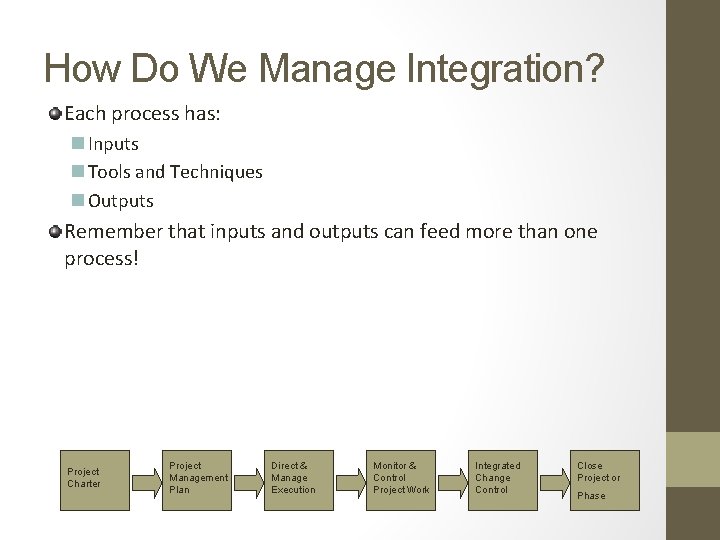 How Do We Manage Integration?

Each process has:

Inputs

Tools and Techniques

Outputs

Remember that inputs and outputs can feed more than one process!

Project Charter

Project Management Plan

Direct & Manage Execution

Monitor & Control Project Work

Integrated Change Control

Close Project or Phase